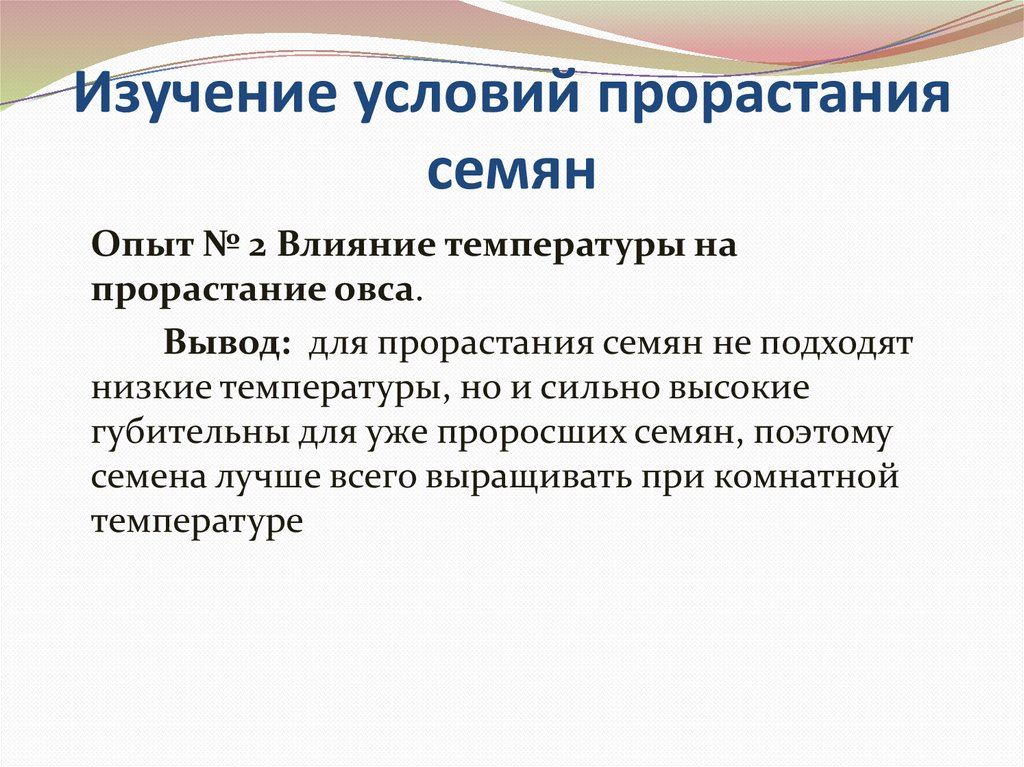 Изучение условий прорастания семян

Опыт № 2 Влияние температуры на прорастание овса.

Вывод: для прорастания семян не подходят низкие температуры, но и сильно высокие губительны для уже проросших семян, поэтому семена лучше всего выращивать при комнатной температуре